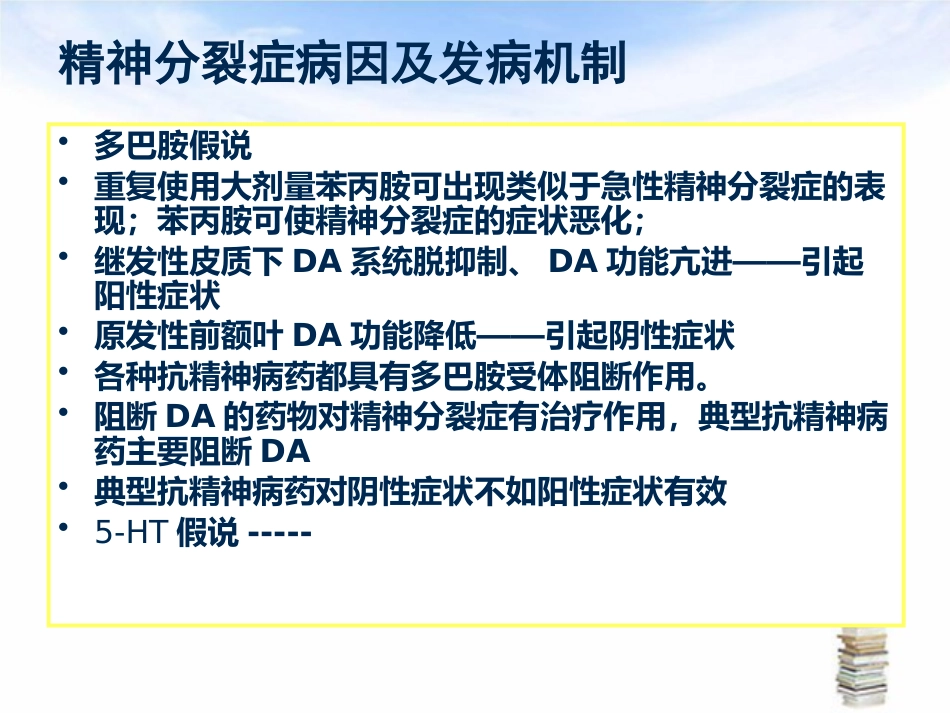 精神分裂症病因及发病机制

• 多巴胺假说
• 重复使用大剂量苯丙胺可出现类似于急性精神分裂症的表现；苯丙胺可使精神分裂症的症状恶化；
• 继发性皮质下 DA 系统脱抑制、 DA 功能亢进——引起阳性症状
• 原发性前额叶 DA 功能降低——引起阴性症状
• 各种抗精神病药都具有多巴胺受体阻断作用。
• 阻断 DA 的药物对精神分裂症有治疗作用，典型抗精神病药主要阻断 DA
• 典型抗精神病药对阴性症状不如阳性症状有效
• 5-HT 假说 -----